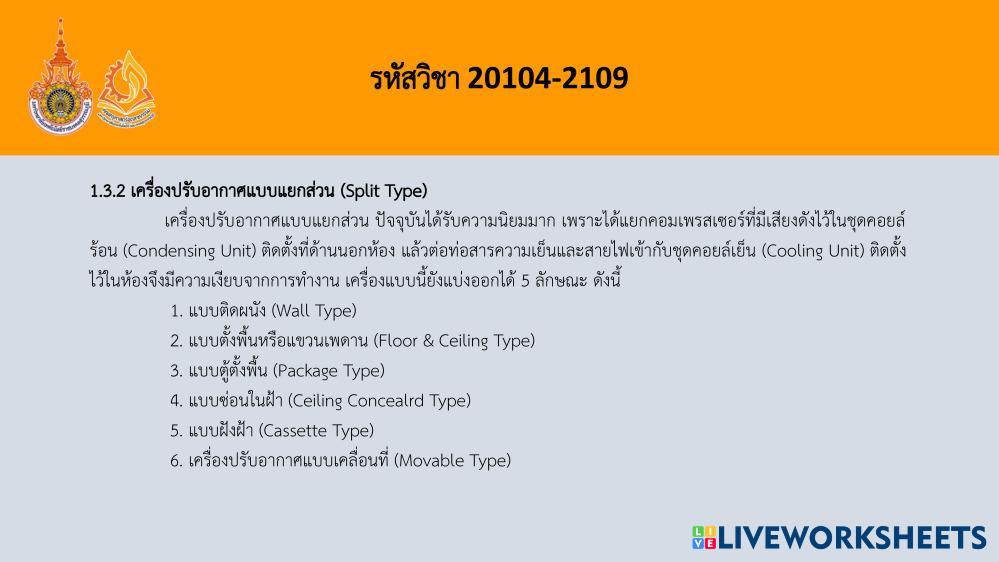 รหัสวิชา 20104-2109

1.3.2 เครื่องปรับอากาศแบบแยกส่วน (Split Type)

เครื่องปรับอากาศแบบแยกส่วน ปัจจุบันได้รับความนิยมมาก เพราะได้แยกคอมเพรสเซอร์ที่มีเสียงดังไว้ในชุดคอยล์ร้อน (Condensing Unit) ติดตั้งที่ด้านนอกห้อง แล้วต่อท่อสารความเย็นและสายไฟเข้ากับชุดคอยล์เย็น (Cooling Unit) ติดตั้งไว้ในห้องจึงมีความเงียบจากการทำงาน เครื่องแบบนี้ยังแบ่งออกได้ 5 ลักษณะ ดังนี้

1. แบบติดผนัง (Wall Type)
2. แบบตั้งพื้นหรือแขวนเพดาน (Floor & Ceiling Type)
3. แบบตู้ตั้งพื้น (Package Type)
4. แบบซ่อนในฝ้า (Ceiling Concealrd Type)
5. แบบฝังฝ้า (Cassette Type)
6. เครื่องปรับอากาศแบบเคลื่อนที่ (Movable Type)

LIVEWORKSHEETS